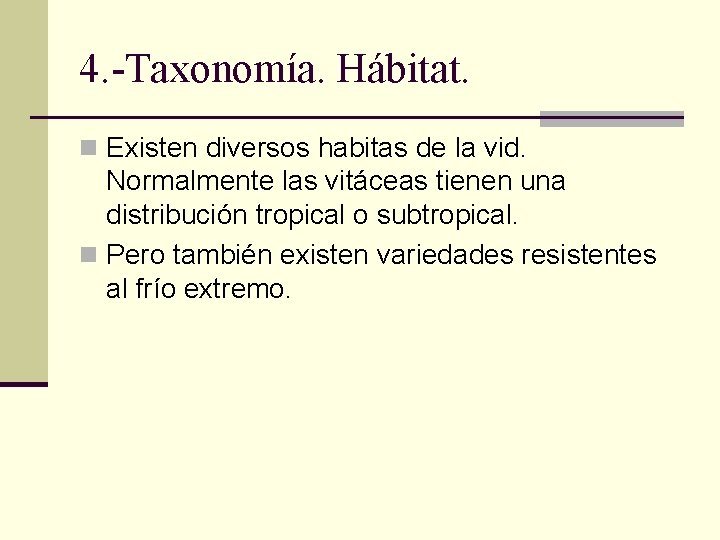 4.-Taxonomía. Hábitat.

Existen diversos habitas de la vid. Normalmente las vitáceas tienen una distribución tropical o subtropical.

Pero también existen variedades resistentes al frío extremo.